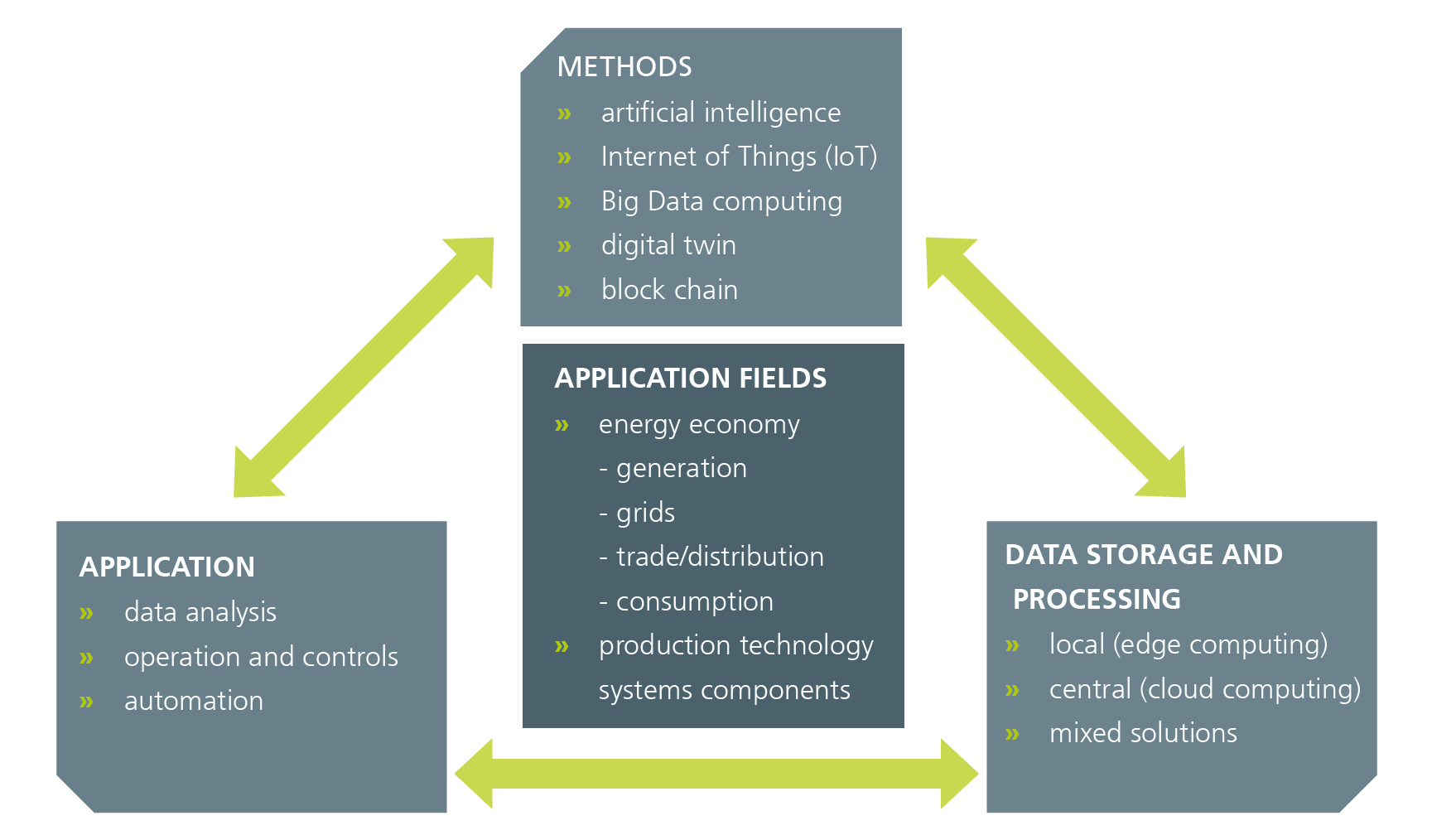 METHODS
» artificial intelligence
» Internet of Things (IoT)
» Big Data computing
» digital twin
» block chain

APPLICATION FIELDS
» energy economy
- generation
- grids
- trade/distribution
- consumption
» production technology systems components

APPLICATION
» data analysis
» operation and controls
» automation

DATA STORAGE AND PROCESSING
» local (edge computing)
» central (cloud computing)
» mixed solutions